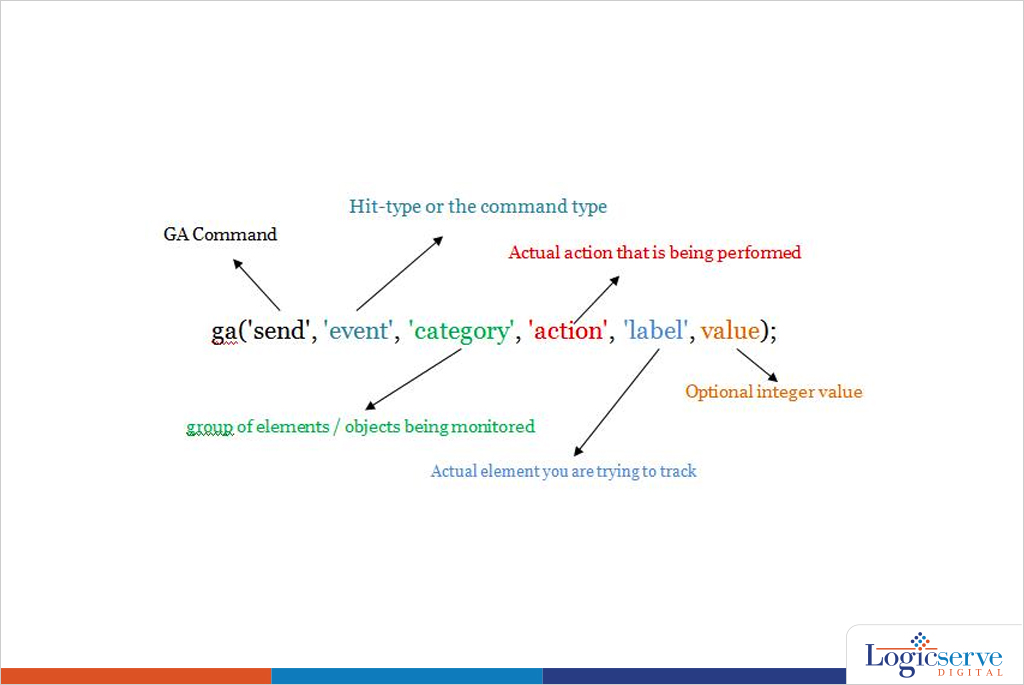 Hit-type or the command type

GA Command

Actual action that is being performed

ga('send', 'event', 'category', 'action', 'label', value);

Optional integer value

group of elements / objects being monitored

Actual element you are trying to track

Logicserve
DIGITAL